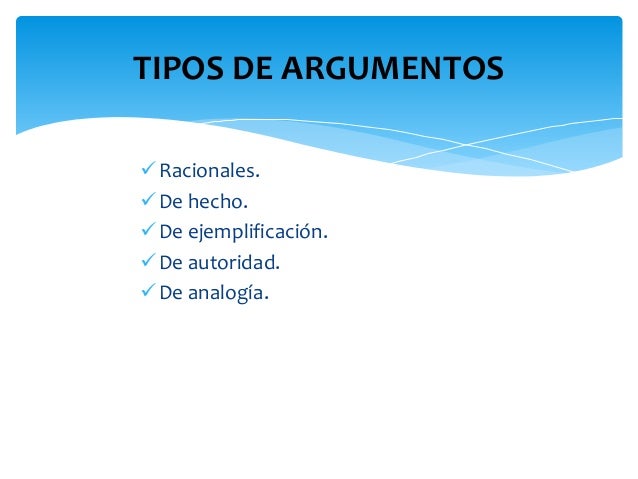 TIPOS DE ARGUMENTOS

✓ Racionales.
✓ De hecho.
✓ De ejemplificación.
✓ De autoridad.
✓ De analogía.